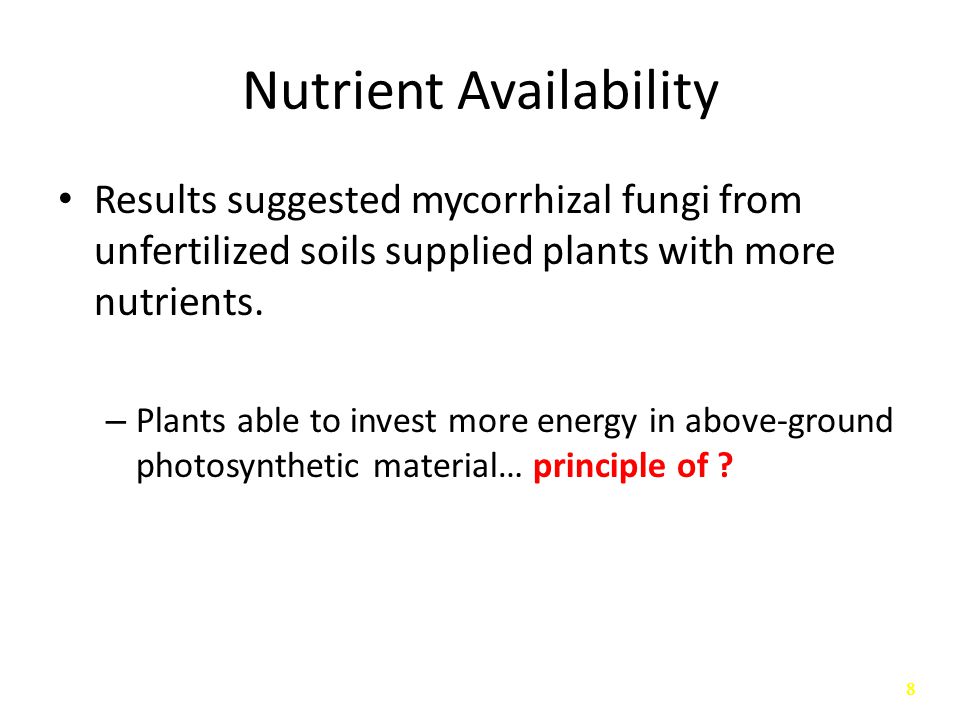 Nutrient Availability

• Results suggested mycorrhizal fungi from unfertilized soils supplied plants with more nutrients.

– Plants able to invest more energy in above-ground photosynthetic material… principle of ?

8